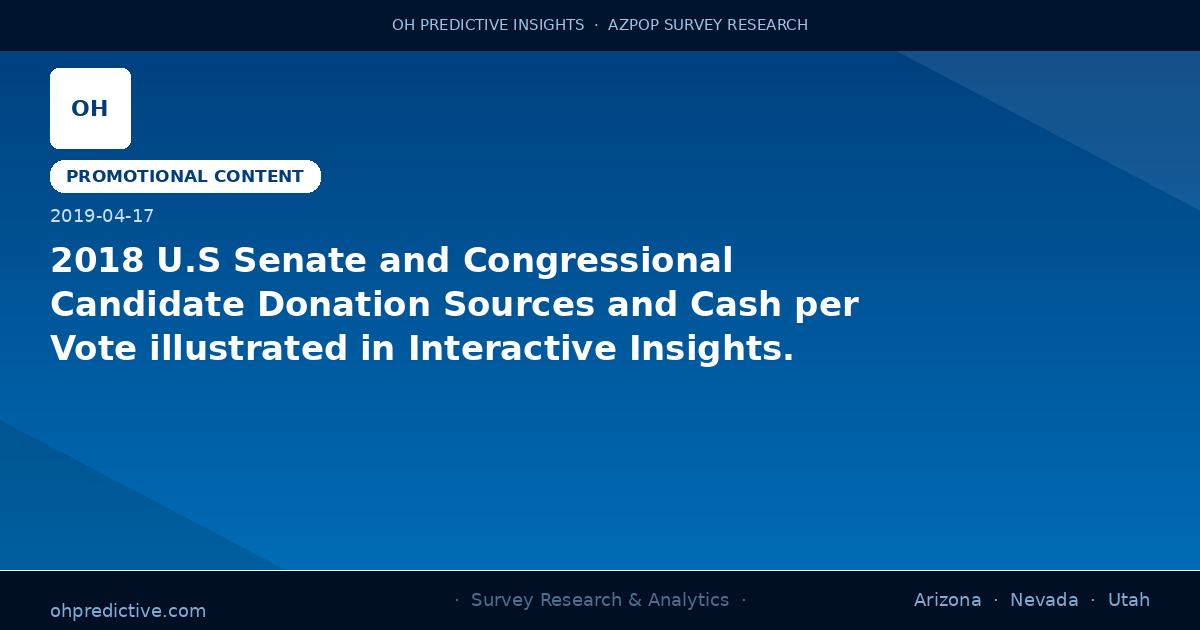 OH PREDICTIVE INSIGHTS · AZPOP SURVEY RESEARCH

OH

PROMOTIONAL CONTENT

2019-04-17

2018 U.S Senate and Congressional Candidate Donation Sources and Cash per Vote illustrated in Interactive Insights.

ohpredictive.com

· Survey Research & Analytics ·

Arizona · Nevada · Utah